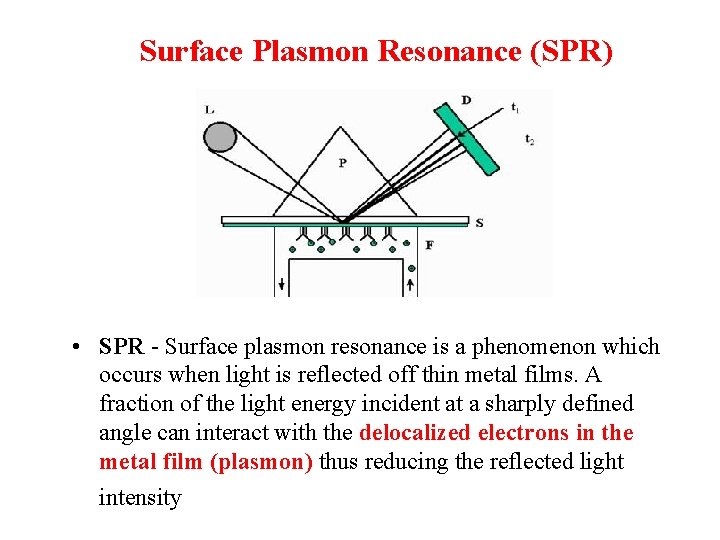 Surface Plasmon Resonance (SPR)

L

P

D

$t_1$

$t_2$

S

F

• SPR - Surface plasmon resonance is a phenomenon which occurs when light is reflected off thin metal films. A fraction of the light energy incident at a sharply defined angle can interact with the delocalized electrons in the metal film (plasmon) thus reducing the reflected light intensity